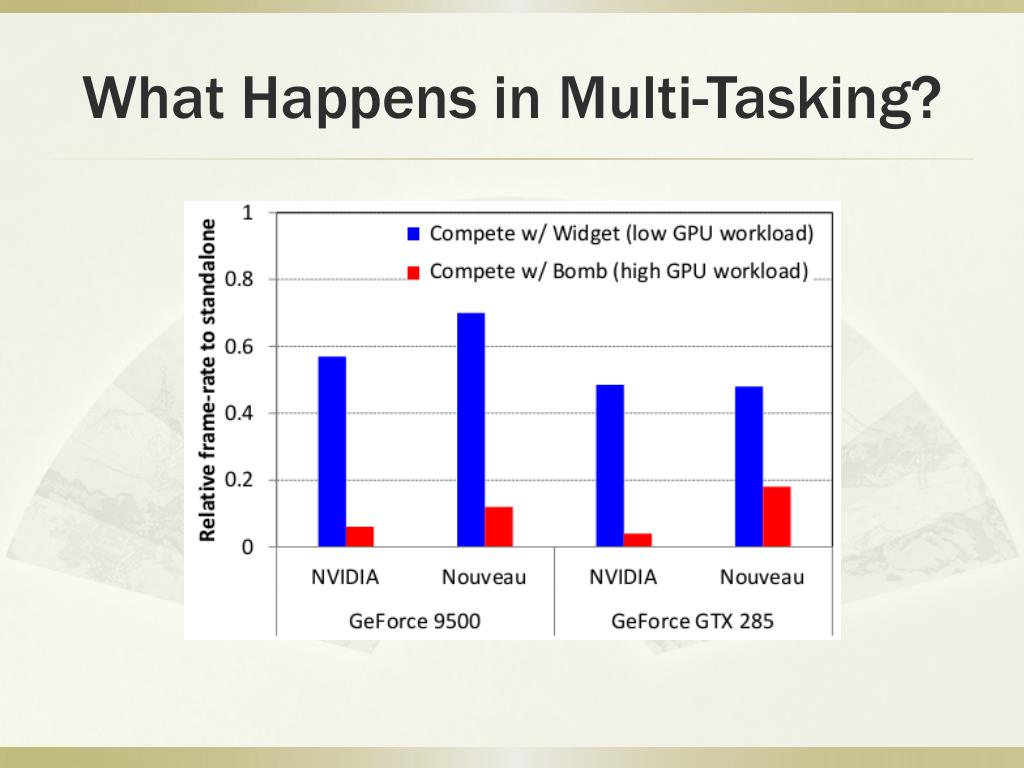 What Happens in Multi-Tasking?

Relative frame-rate to standalone

1
0.8
0.6
0.4
0.2
0

Compete w/ Widget (low GPU workload)
Compete w/ Bomb (high GPU workload)

NVIDIA
Nouveau
NVIDIA
Nouveau

GeForce 9500
GeForce GTX 285